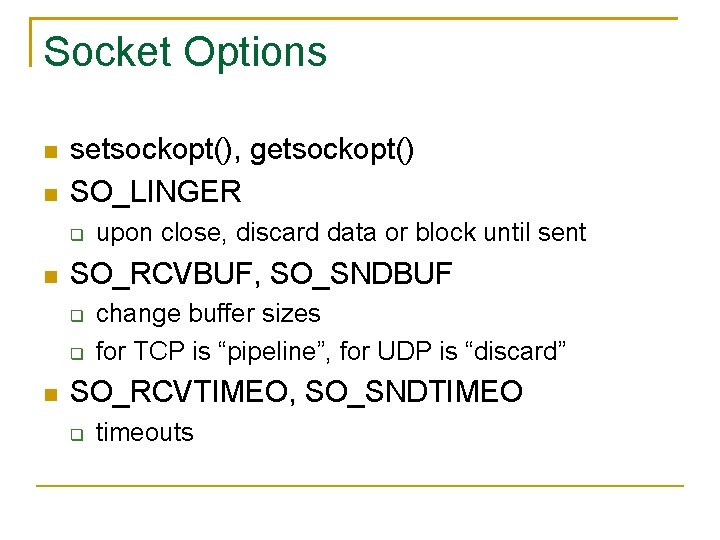 Socket Options

- setsockopt(), getsockopt()
- SO_LINGER
  - upon close, discard data or block until sent
- SO_RCVBUF, SO_SNDBUF
  - change buffer sizes
  - for TCP is “pipeline”, for UDP is “discard”
- SO_RCVTIMEO, SO_SNDTIMEO
  - timeouts